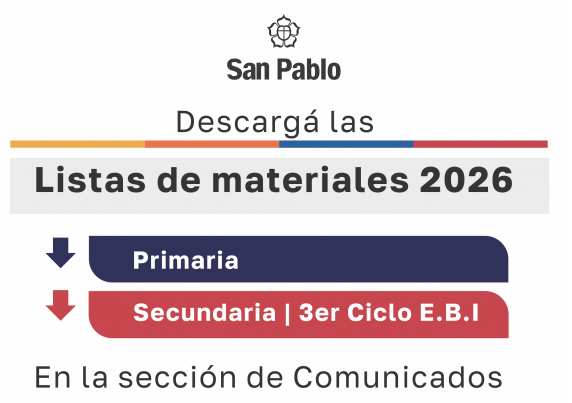 San Pablo

Descargá las

Listas de materiales 2026

Primaria

Secundaria | 3er Ciclo E.B.I

En la sección de Comunicados